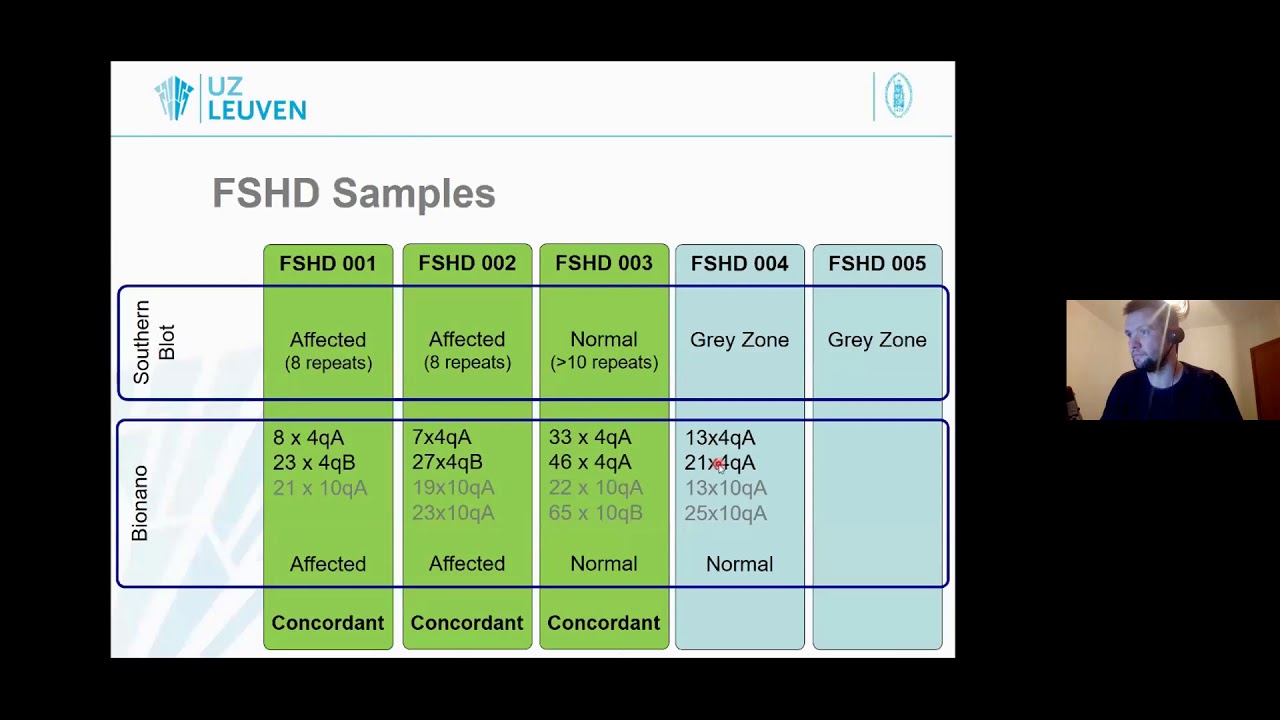 UZ LEUVEN

FSHD Samples

| | FSHD 001 | FSHD 002 | FSHD 003 | FSHD 004 | FSHD 005 |
|---|---|---|---|---|---|
| Southern Blot | Affected (8 repeats) | Affected (8 repeats) | Normal (>10 repeats) | Grey Zone | Grey Zone |
| Bionano | 8 x 4qA 23 x 4qB 21 x 10qA Affected | 7x4qA 27x4qB 19x10qA 23x10qA Affected | 33 x 4qA 46 x 4qA 22 x 10qA 65 x 10qB Normal | 13x4qA 21x4qA 13x10qA 25x10qA Normal | |
| | Concordant | Concordant | Concordant | | |